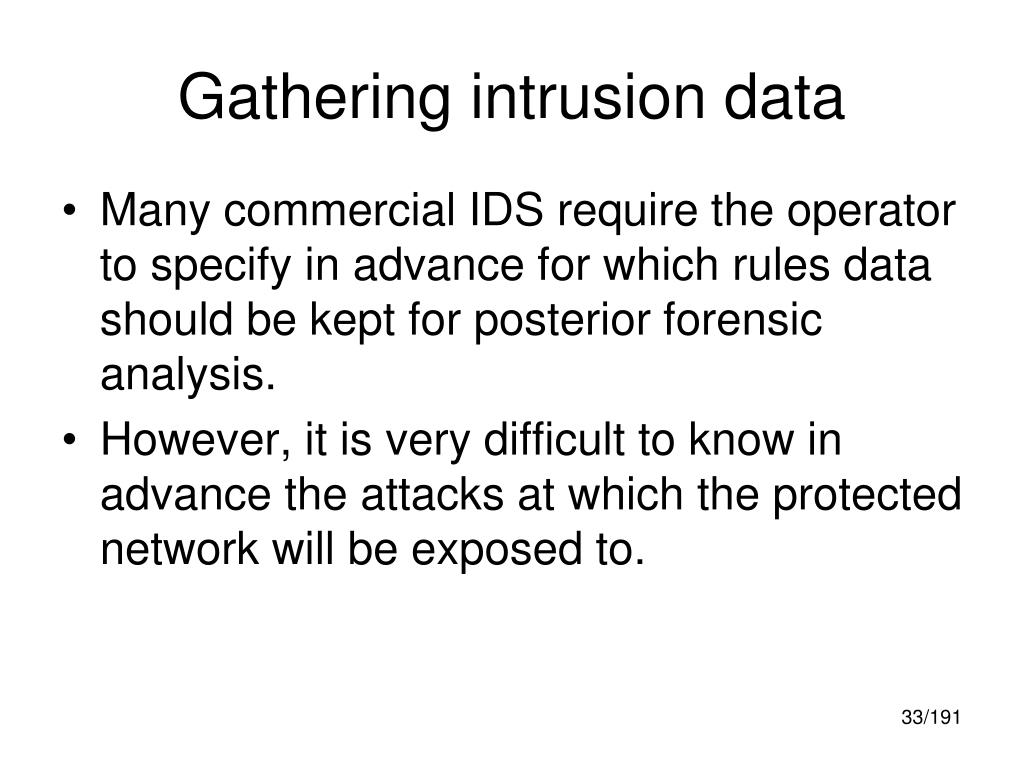 Gathering intrusion data

• Many commercial IDS require the operator to specify in advance for which rules data should be kept for posterior forensic analysis.

• However, it is very difficult to know in advance the attacks at which the protected network will be exposed to.

33/191